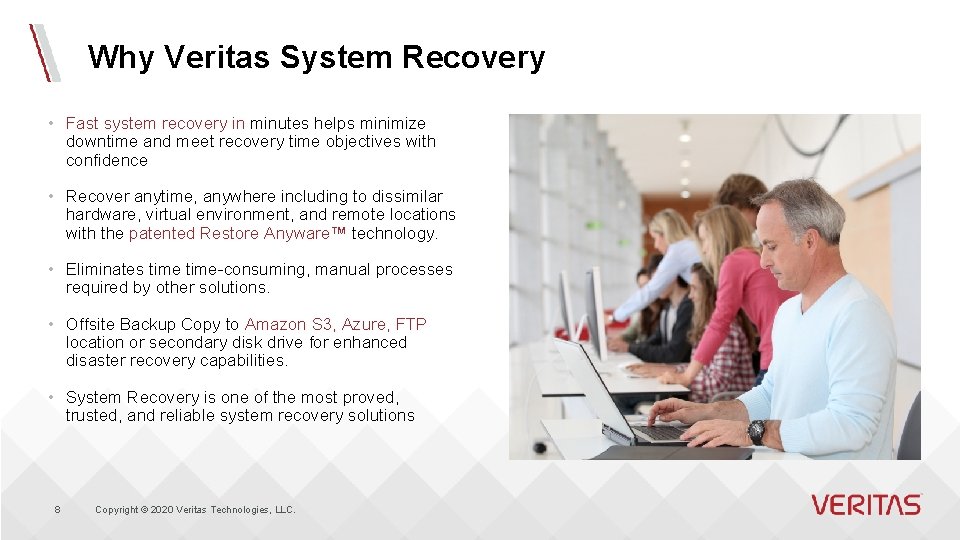 Why Veritas System Recovery

• Fast system recovery in minutes helps minimize downtime and meet recovery time objectives with confidence

• Recover anytime, anywhere including to dissimilar hardware, virtual environment, and remote locations with the patented Restore Anyware™ technology.

• Eliminates time time-consuming, manual processes required by other solutions.

• Offsite Backup Copy to Amazon S3, Azure, FTP location or secondary disk drive for enhanced disaster recovery capabilities.

• System Recovery is one of the most proved, trusted, and reliable system recovery solutions

8 Copyright © 2020 Veritas Technologies, LLC.

VERITAS